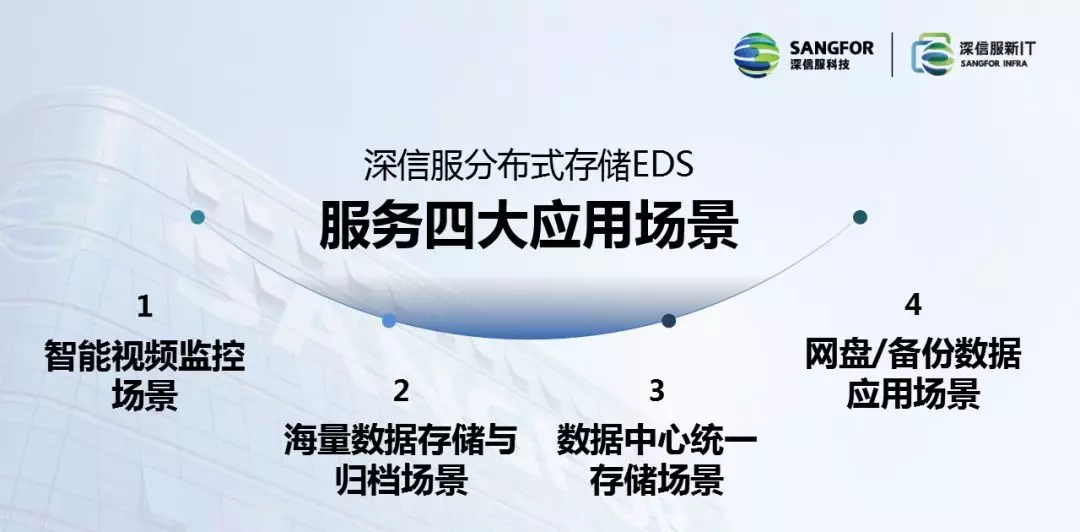 SANGFOR
深信服科技

深信服新IT
SANGFOR INFRA

深信服分布式存储EDS
服务四大应用场景

1
智能视频监控场景

2
海量数据存储与归档场景

3
数据中心统一存储场景

4
网盘/备份数据应用场景